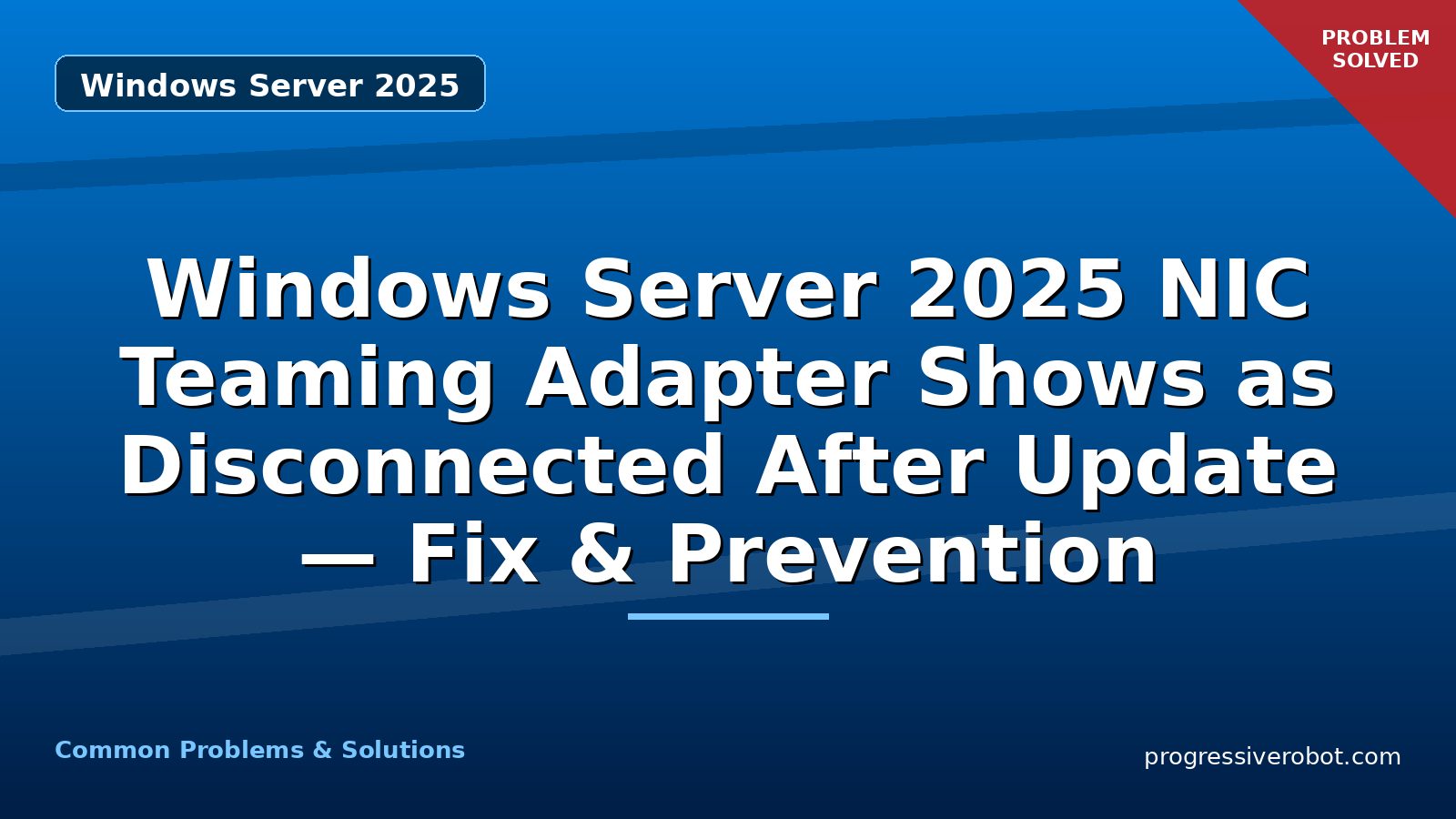 Windows Server 2025

PROBLEM SOLVED

Windows Server 2025 NIC Teaming Adapter Shows as Disconnected After Update — Fix & Prevention

Common Problems & Solutions

progressiverobot.com